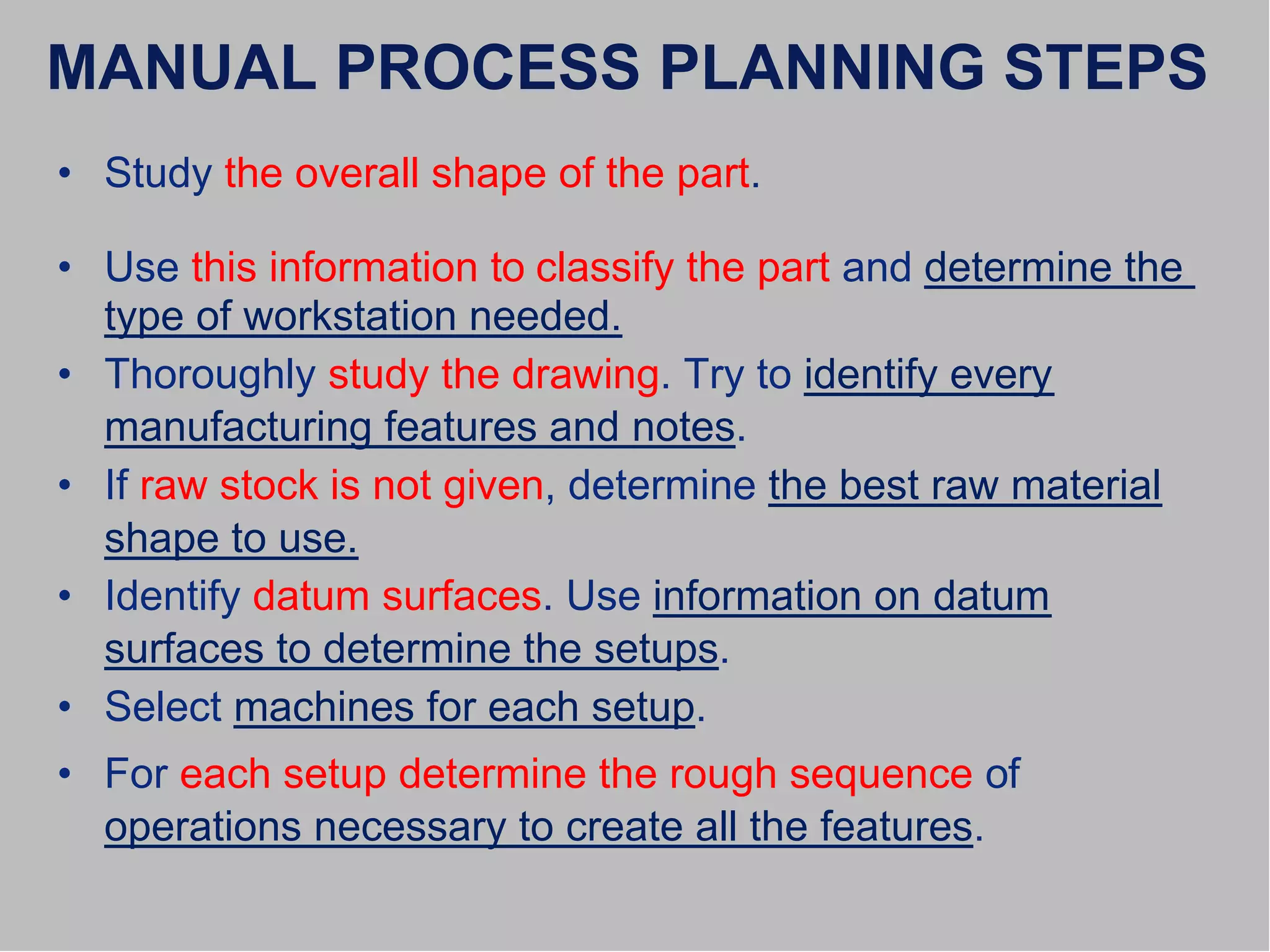 MANUAL PROCESS PLANNING STEPS

• Study the overall shape of the part.

• Use this information to classify the part and determine the type of workstation needed.

• Thoroughly study the drawing. Try to identify every manufacturing features and notes.

• If raw stock is not given, determine the best raw material shape to use.

• Identify datum surfaces. Use information on datum surfaces to determine the setups.

• Select machines for each setup.

• For each setup determine the rough sequence of operations necessary to create all the features.